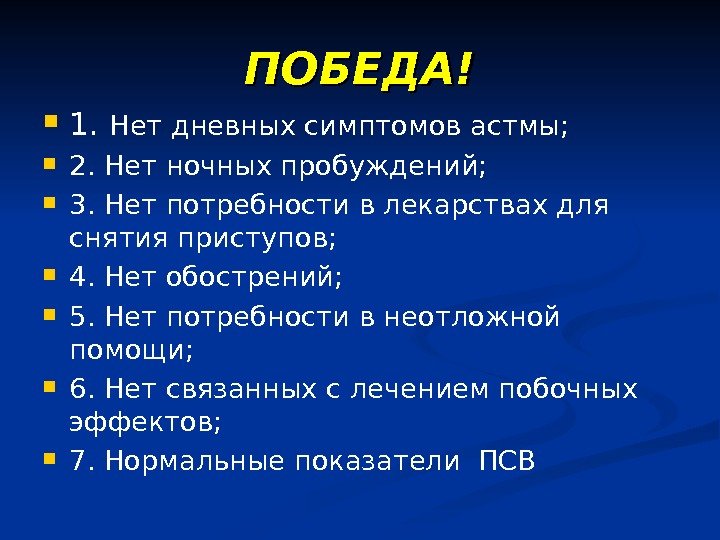 ПОБЕДА!

1. Нет дневных симптомов астмы;
2. Нет ночных пробуждений;
3. Нет потребности в лекарствах для снятия приступов;
4. Нет обострений;
5. Нет потребности в неотложной помощи;
6. Нет связанных с лечением побочных эффектов;
7. Нормальные показатели ПСВ